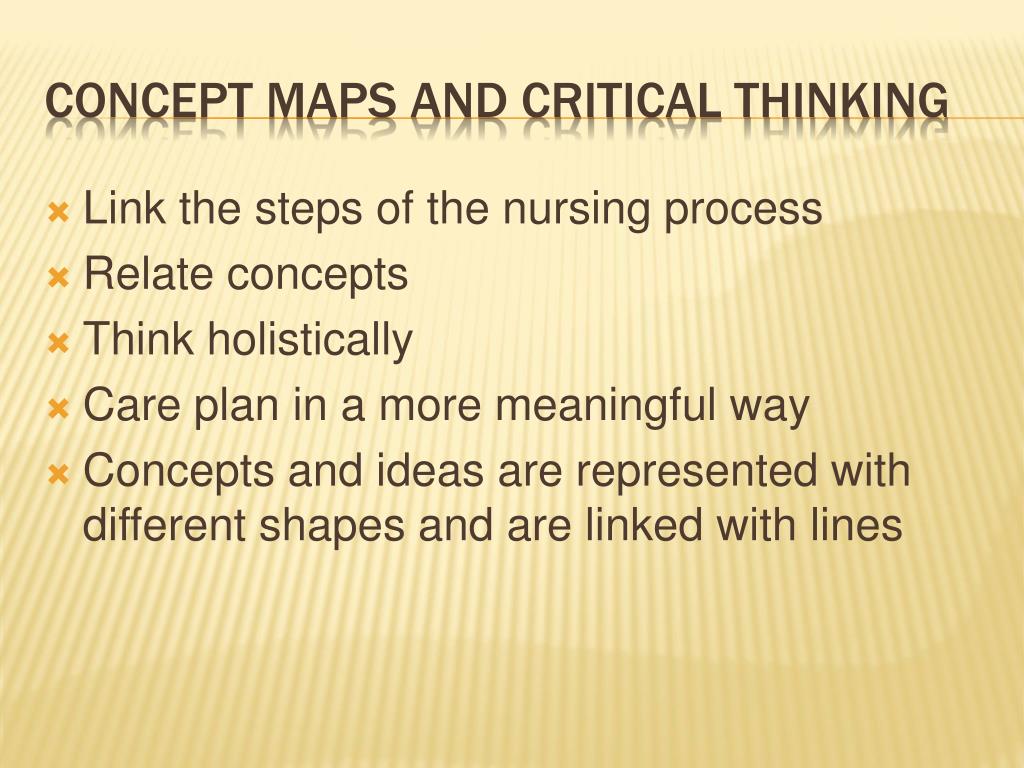 CONCEPT MAPS AND CRITICAL THINKING

Link the steps of the nursing process
Relate concepts
Think holistically
Care plan in a more meaningful way
Concepts and ideas are represented with different shapes and are linked with lines